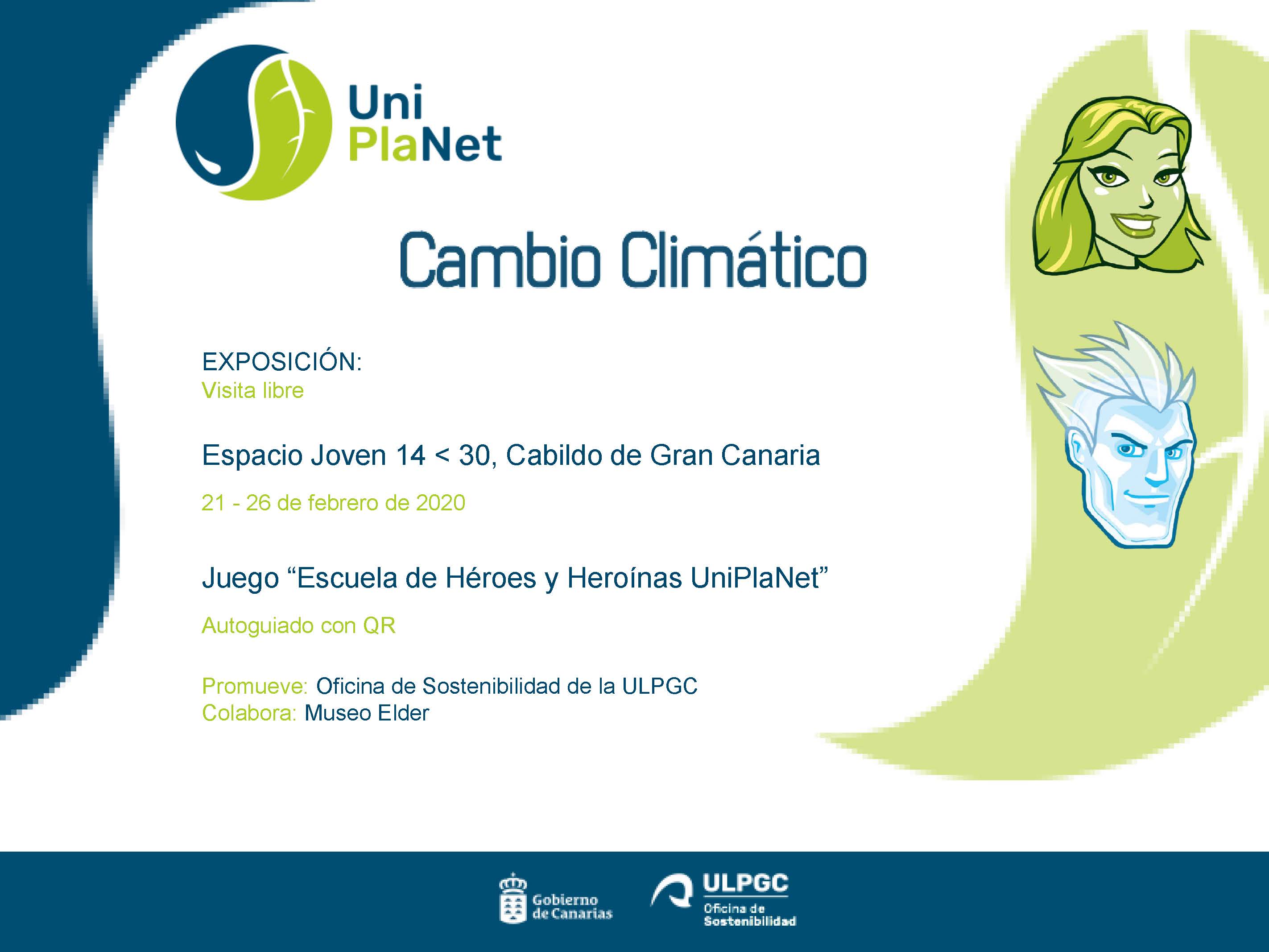 Uni
PlaNet

Cambio Climático

EXPOSICIÓN:
Visita libre

Espacio Joven 14 < 30, Cabildo de Gran Canaria

21 - 26 de febrero de 2020

Juego “Escuela de Héroes y Heroínas UniPlaNet”

Autoguiado con QR

Promueve: Oficina de Sostenibilidad de la ULPGC
Colabora: Museo Elder

Gobierno de Canarias

ULPGC
Oficina de Sostenibilidad